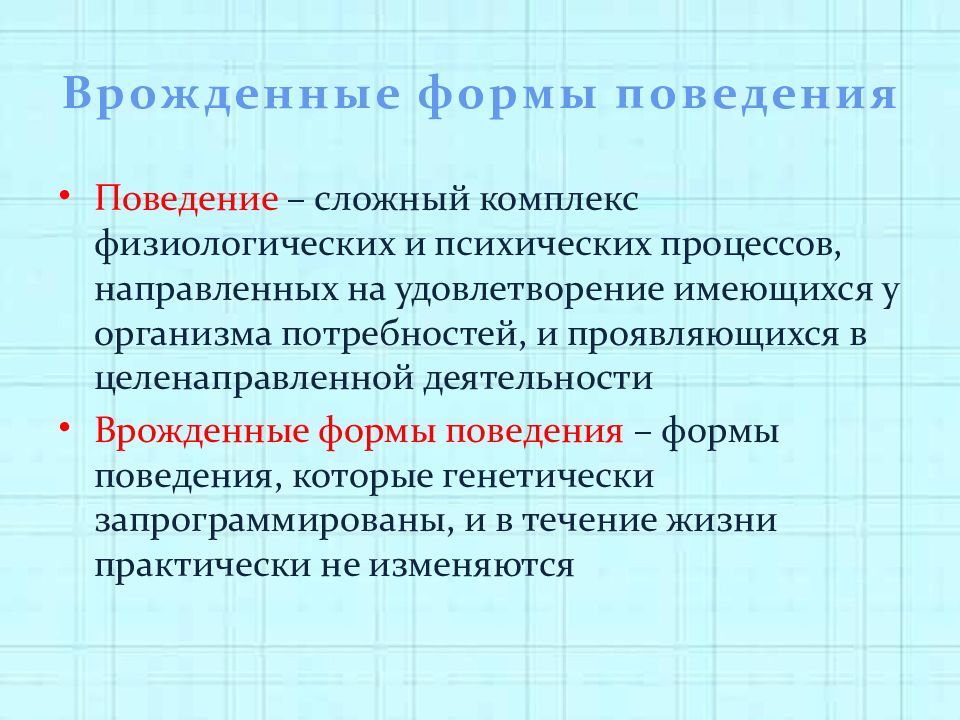 Врожденные формы поведения

• Поведение – сложный комплекс физиологических и психических процессов, направленных на удовлетворение имеющихся у организма потребностей, и проявляющихся в целенаправленной деятельности

• Врожденные формы поведения – формы поведения, которые генетически запрограммированы, и в течение жизни практически не изменяются